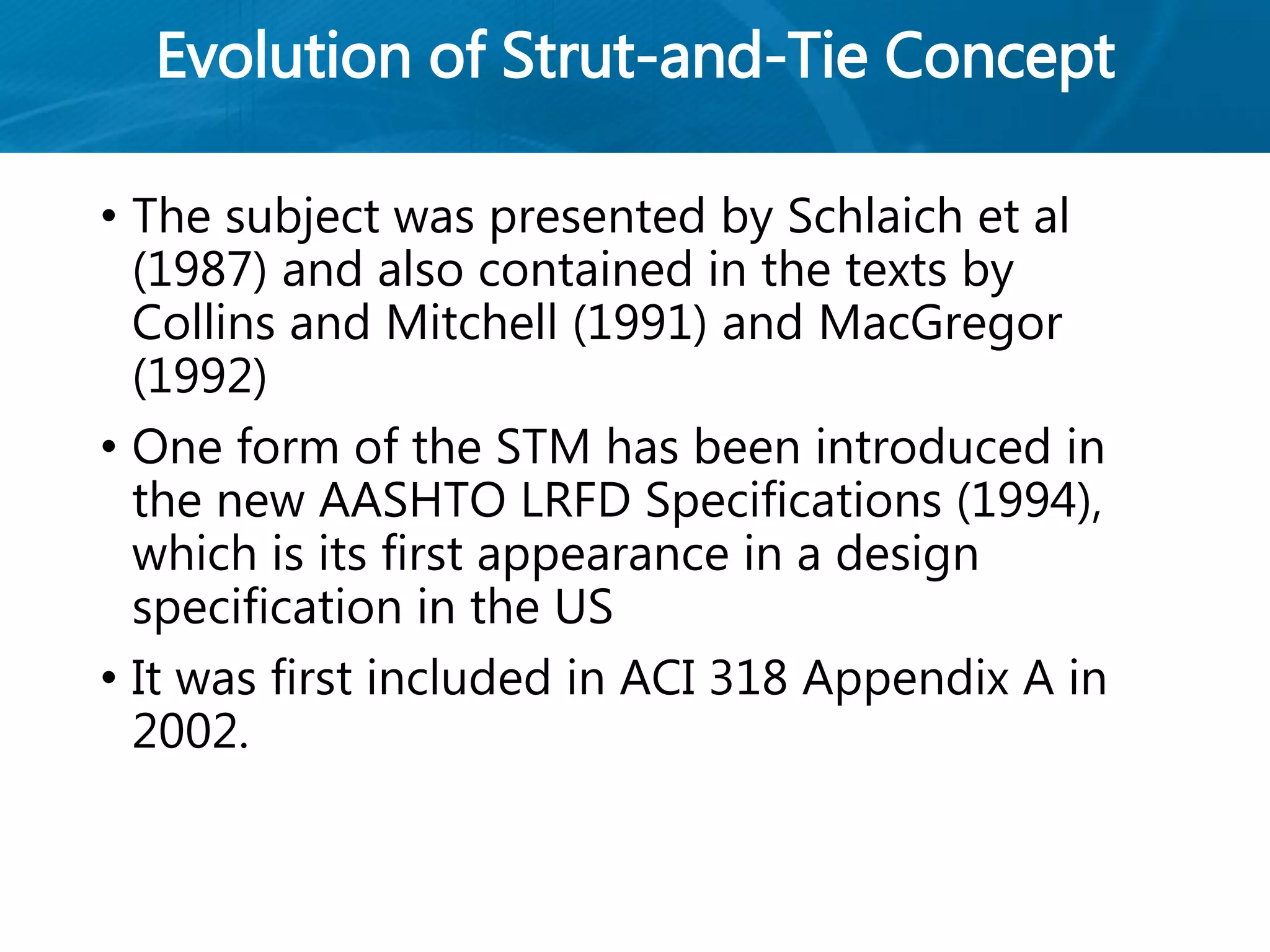 Evolution of Strut-and-Tie Concept

• The subject was presented by Schlaich et al (1987) and also contained in the texts by Collins and Mitchell (1991) and MacGregor (1992)

• One form of the STM has been introduced in the new AASHTO LRFD Specifications (1994), which is its first appearance in a design specification in the US

• It was first included in ACI 318 Appendix A in 2002.